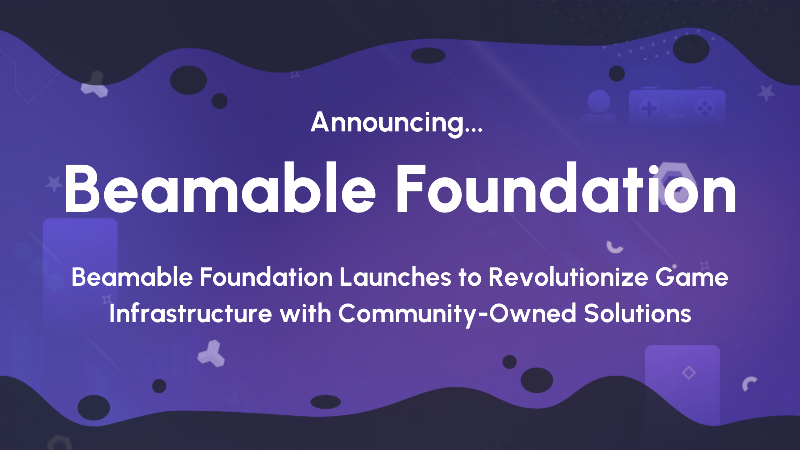 Announcing...

Beamable Foundation

Beamable Foundation Launches to Revolutionize Game Infrastructure with Community-Owned Solutions